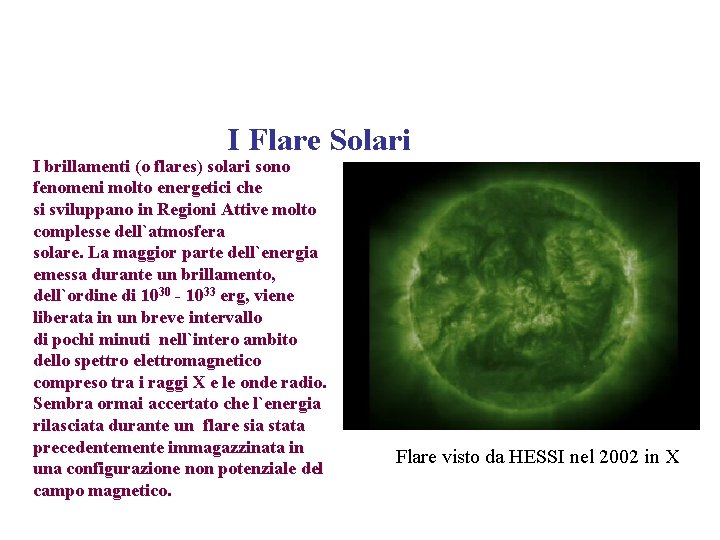 I Flare Solari

I brillamenti (o flares) solari sono fenomeni molto energetici che si sviluppano in Regioni Attive molto complesse dell`atmosfera solare. La maggior parte dell`energia emessa durante un brillamento, dell`ordine di $10^{30}$ - $10^{33}$ erg, viene liberata in un breve intervallo di pochi minuti nell`intero ambito dello spettro elettromagnetico compreso tra i raggi X e le onde radio. Sembra ormai accertato che l`energia rilasciata durante un flare sia stata precedentemente immagazzinata in una configurazione non potenziale del campo magnetico.

Flare visto da HESSI nel 2002 in X